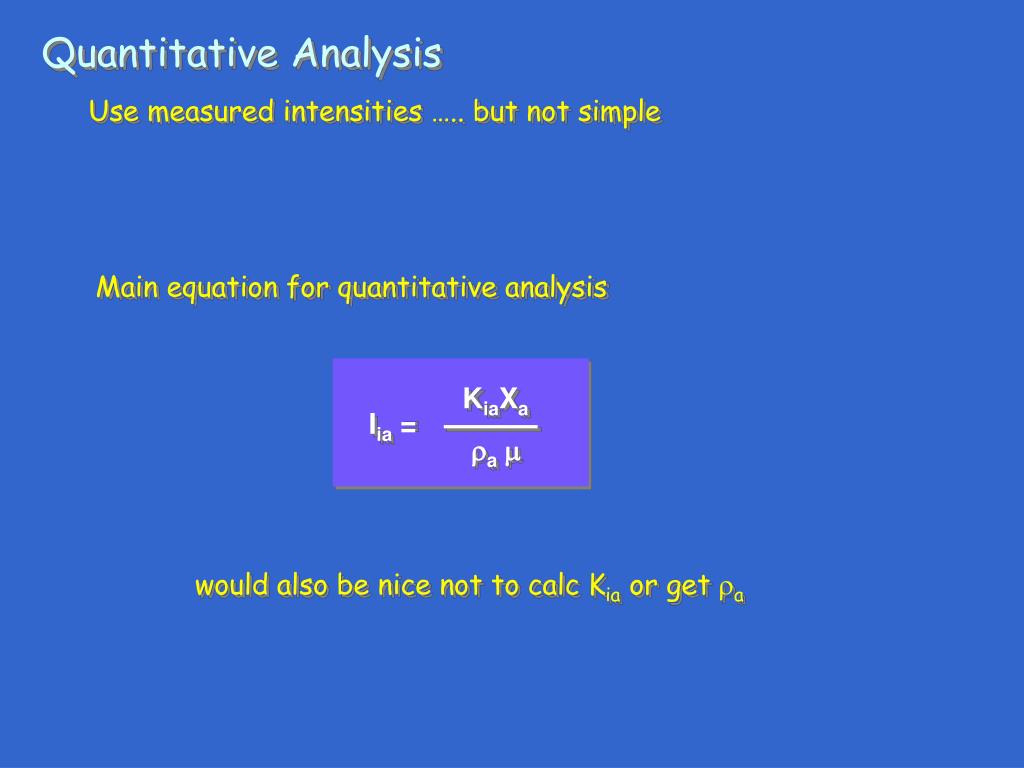 Quantitative Analysis

Use measured intensities ….. but not simple

Main equation for quantitative analysis

$I_{ia} = \frac{K_{ia}X_a}{\rho_a \mu}$

would also be nice not to calc $K_{ia}$ or get $\rho_a$